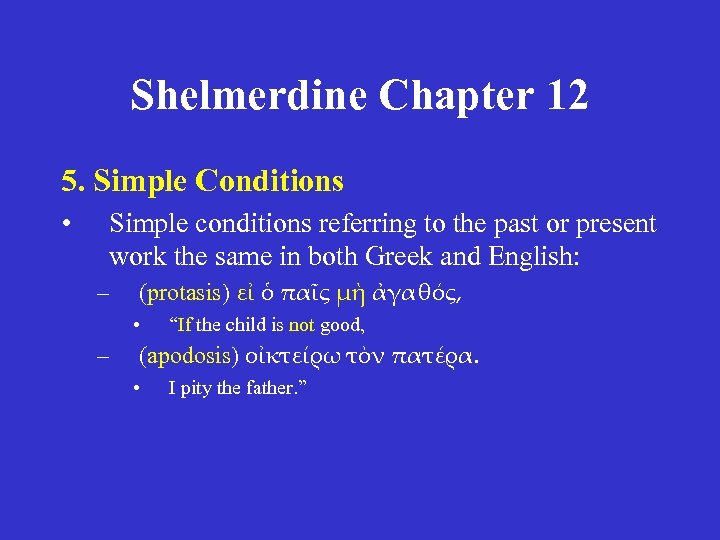 Shelmerdine Chapter 12

5. Simple Conditions

• Simple conditions referring to the past or present work the same in both Greek and English:

– (protasis) εἰ ὁ παῖς μὴ ἀγαθός,

• “If the child is not good,

– (apodosis) οἰκτείρω τὸν πατέρα.

• I pity the father.”